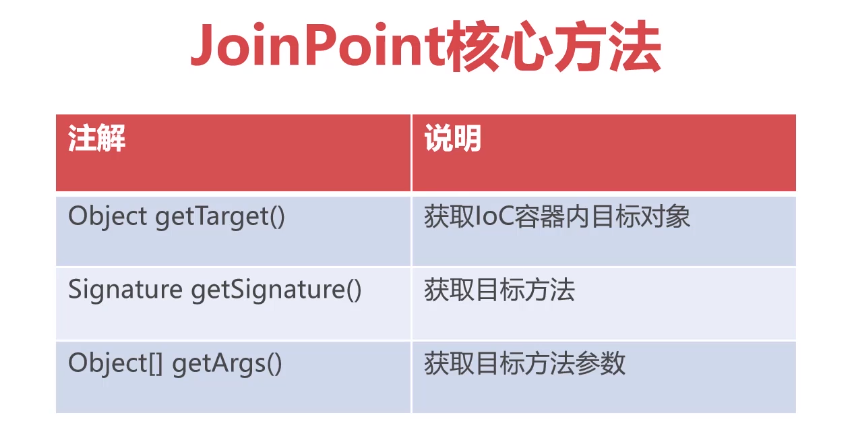 JoinPoint核心方法

| 注解 | 说明 |
|---|---|
| Object getTarget() | 获取IoC容器内目标对象 |
| Signature getSignature() | 获取目标方法 |
| Object[] getArgs() | 获取目标方法参数 |